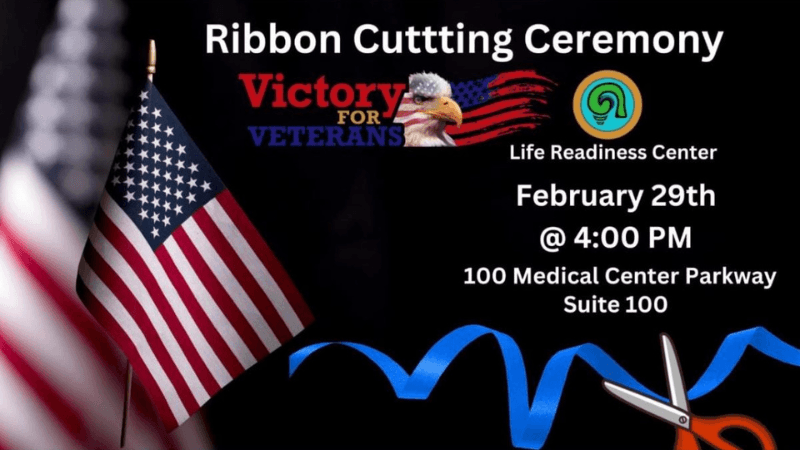 Ribbon Cuttting Ceremony

Victory FOR VETERANS

Life Readiness Center

February 29th
@ 4:00 PM

100 Medical Center Parkway
Suite 100